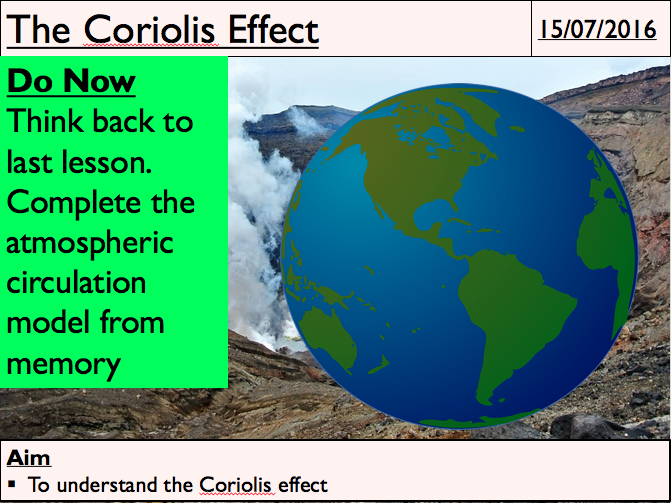 The Coriolis Effect

15/07/2016

Do Now
Think back to last lesson. Complete the atmospheric circulation model from memory

Aim
▪ To understand the Coriolis effect